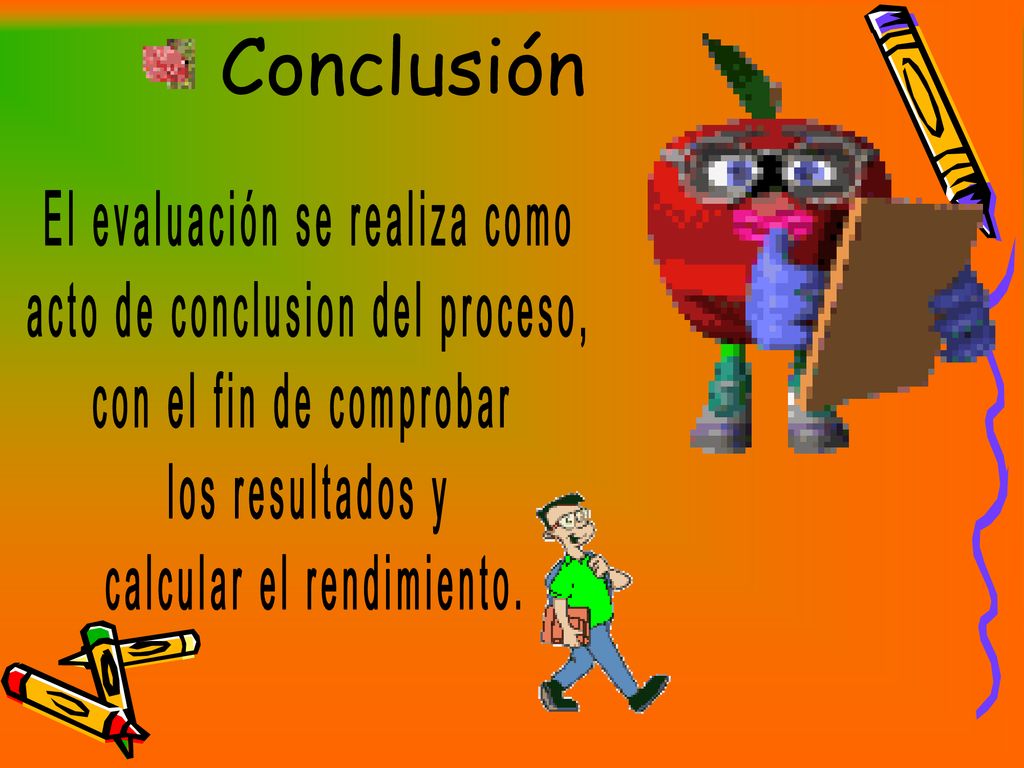 Conclusión

El evaluación se realiza como acto de conclusion del proceso, con el fin de comprobar los resultados y calcular el rendimiento.